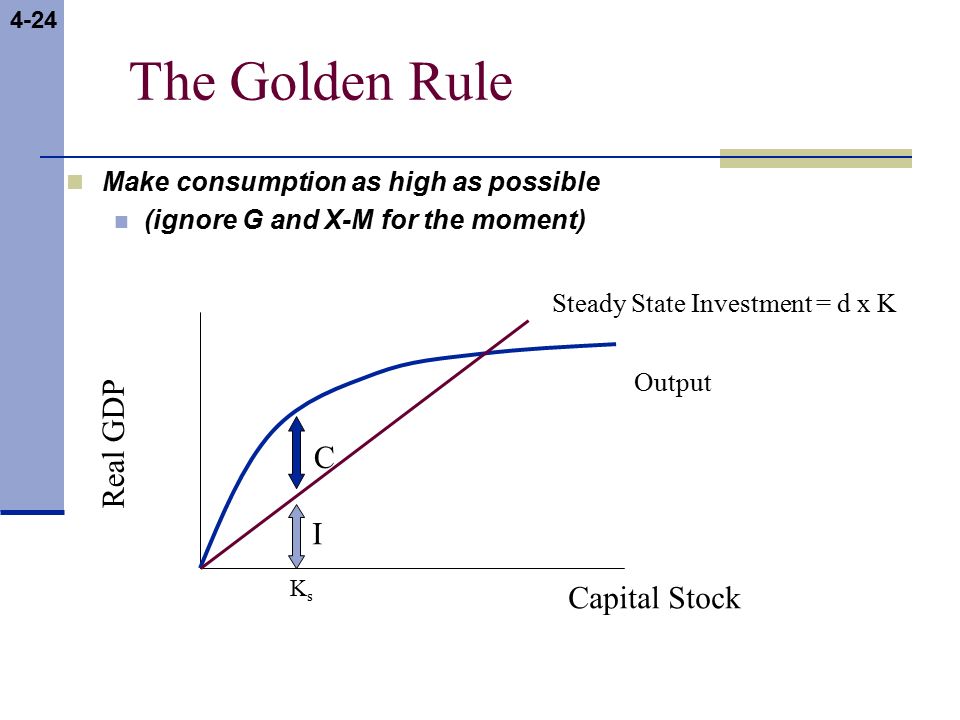 4-24

The Golden Rule

Make consumption as high as possible

(ignore G and X-M for the moment)

Steady State Investment = d x K

Output

Real GDP

C

I

$K_s$

Capital Stock